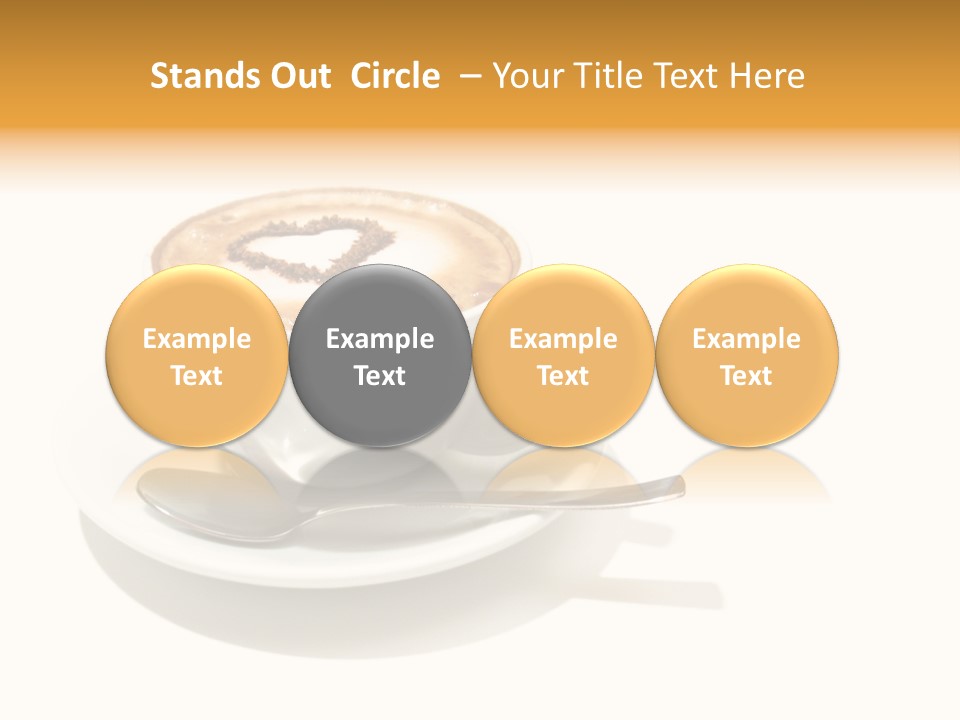 Stands Out Circle – Your Title Text Here

Example Text

Example Text

Example Text

Example Text